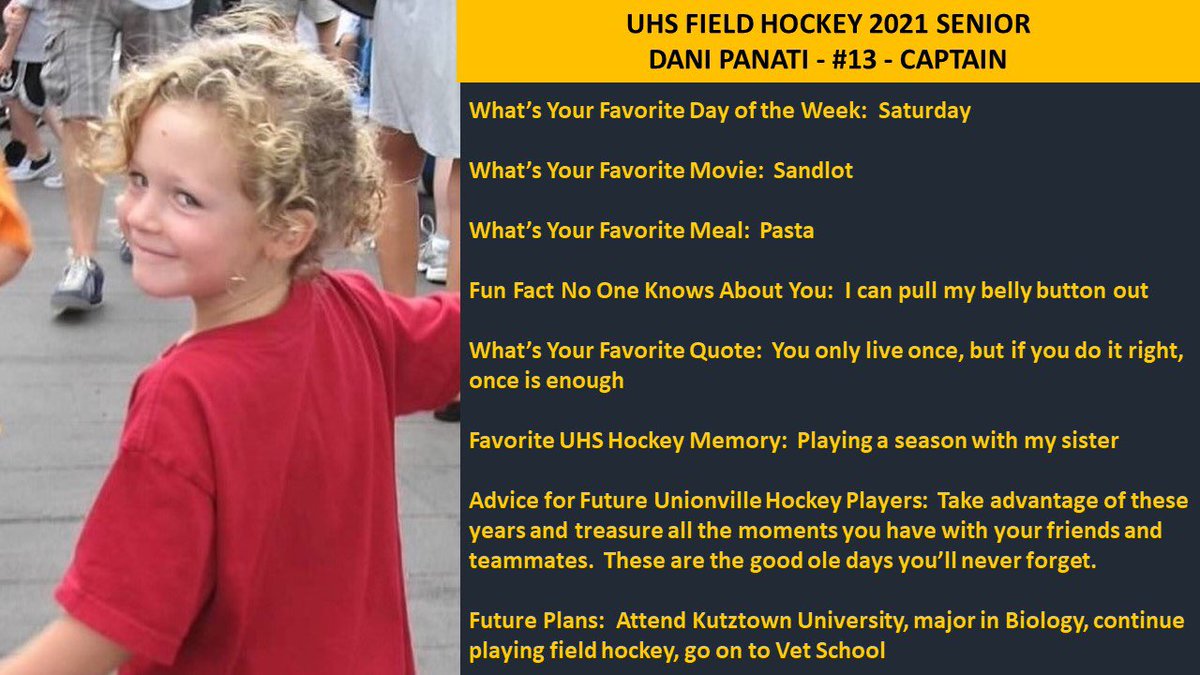 UHS FIELD HOCKEY 2021 SENIOR
DANI PANATI - #13 - CAPTAIN

What's Your Favorite Day of the Week: Saturday

What's Your Favorite Movie: Sandlot

What's Your Favorite Meal: Pasta

Fun Fact No One Knows About You: I can pull my belly button out

What's Your Favorite Quote: You only live once, but if you do it right, once is enough

Favorite UHS Hockey Memory: Playing a season with my sister

Advice for Future Unionville Hockey Players: Take advantage of these years and treasure all the moments you have with your friends and teammates. These are the good ole days you'll never forget.

Future Plans: Attend Kutztown University, major in Biology, continue playing field hockey, go on to Vet School